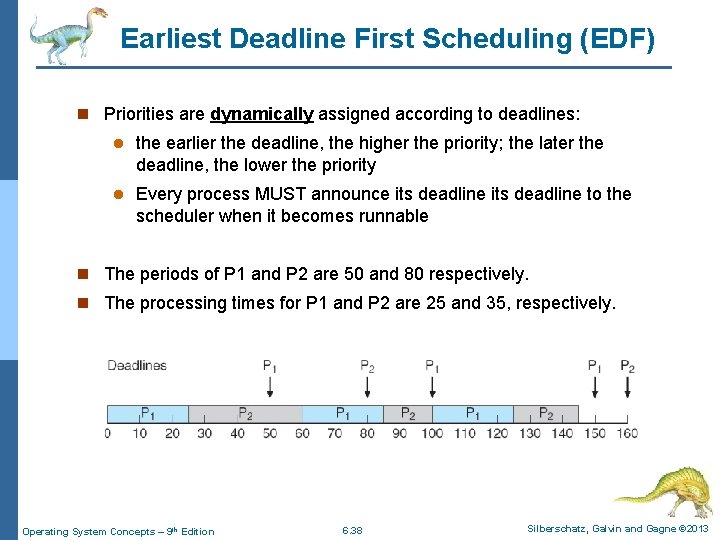 Earliest Deadline First Scheduling (EDF)

Priorities are dynamically assigned according to deadlines:

the earlier the deadline, the higher the priority; the later the deadline, the lower the priority

Every process MUST announce its deadline its deadline to the scheduler when it becomes runnable

The periods of P1 and P2 are 50 and 80 respectively.

The processing times for P1 and P2 are 25 and 35, respectively.

Deadlines $P_1$ $P_2$ $P_1$ $P_1$ $P_2$

$P_1$ $P_2$ $P_1$ $P_2$ $P_1$ $P_2$

0 10 20 30 40 50 60 70 80 90 100 110 120 130 140 150 160

Operating System Concepts – 9th Edition 6.38 Silberschatz, Galvin and Gagne ©2013